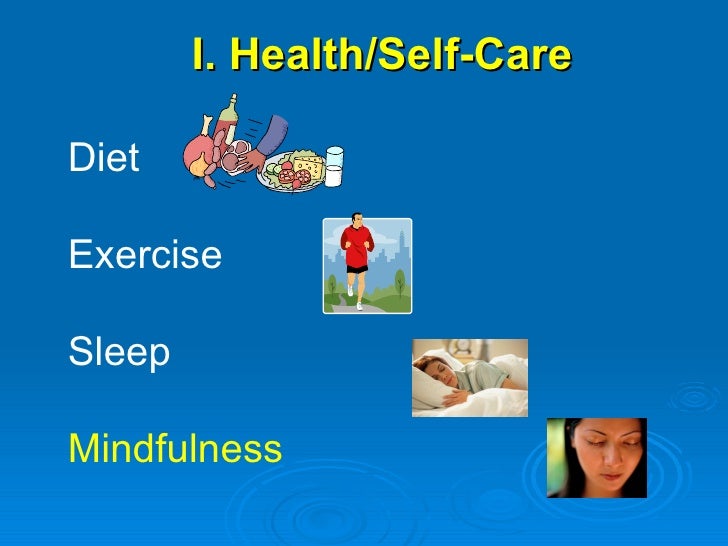 I. Health/Self-Care

Diet

Exercise

Sleep

Mindfulness